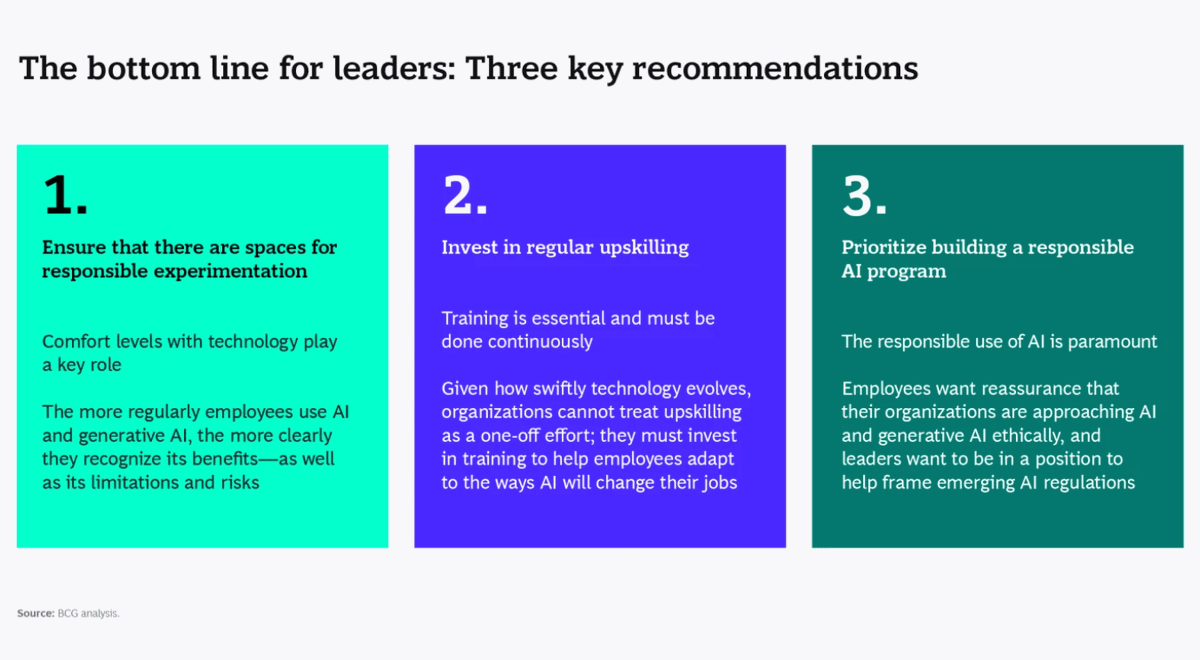 The bottom line for leaders: Three key recommendations

1.

Ensure that there are spaces for responsible experimentation

Comfort levels with technology play a key role

The more regularly employees use AI and generative AI, the more clearly they recognize its benefits—as well as its limitations and risks

2.

Invest in regular upskilling

Training is essential and must be done continuously

Given how swiftly technology evolves, organizations cannot treat upskilling as a one-off effort; they must invest in training to help employees adapt to the ways AI will change their jobs

3.

Prioritize building a responsible AI program

The responsible use of AI is paramount

Employees want reassurance that their organizations are approaching AI and generative AI ethically, and leaders want to be in a position to help frame emerging AI regulations

Source: BCG analysis.